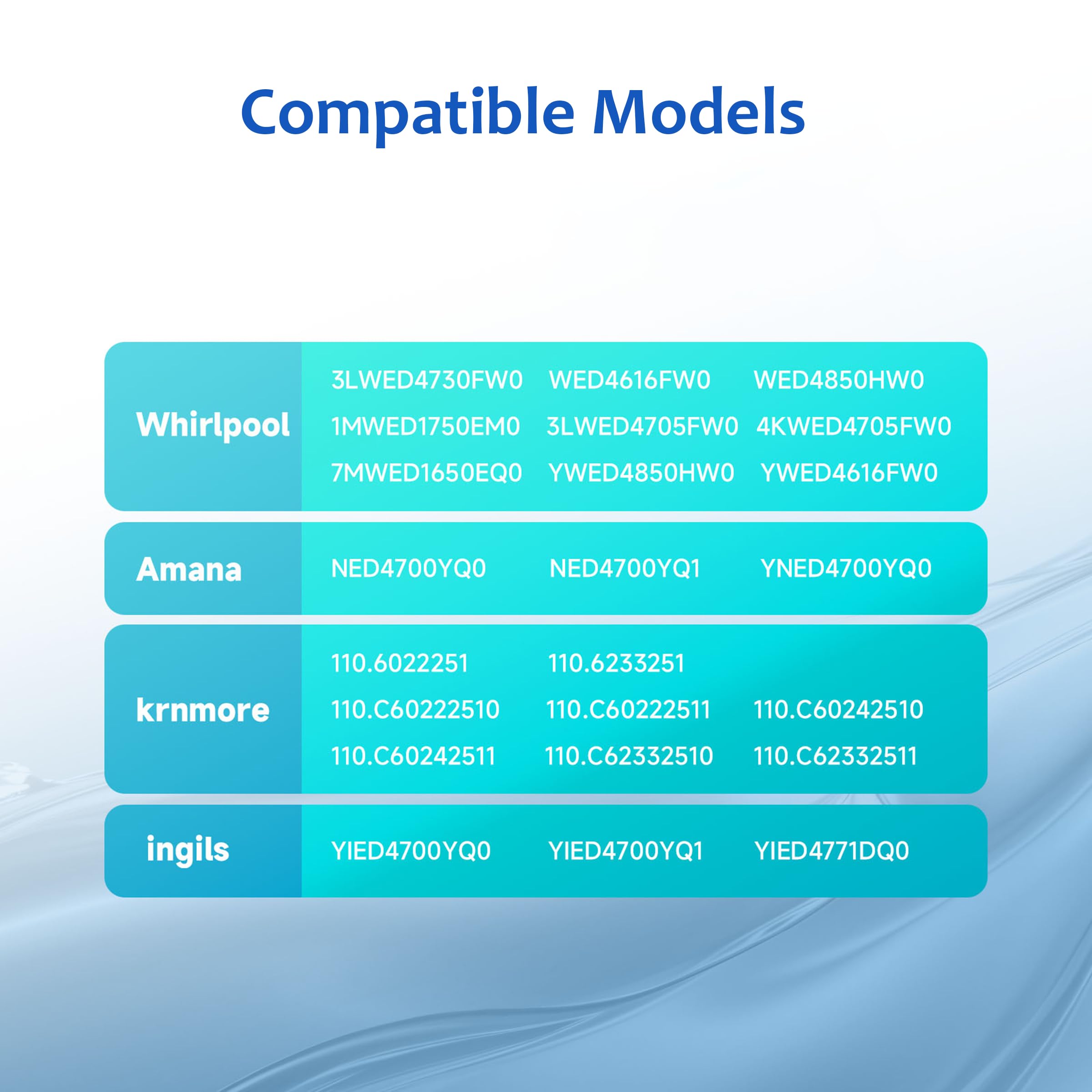 Compatible Models

| | | | |
|---|---|---|---|
| Whirlpool | 3LWED4730FW0 | WED4616FW0 | WED4850HW0 |
| | 1MWED1750EM0 | 3LWED4705FW0 | 4KWED4705FW0 |
| | 7MWED1650EQ0 | YWED4850HW0 | YWED4616FW0 |
| Amana | NED4700YQ0 | NED4700YQ1 | YNED4700YQ0 |
| krnmore | 110.6022251 | 110.6233251 | |
| | 110.C60222510 | 110.C60222511 | 110.C60242510 |
| | 110.C60242511 | 110.C62332510 | 110.C62332511 |
| ingils | YIED4700YQ0 | YIED4700YQ1 | YIED4771DQ0 |